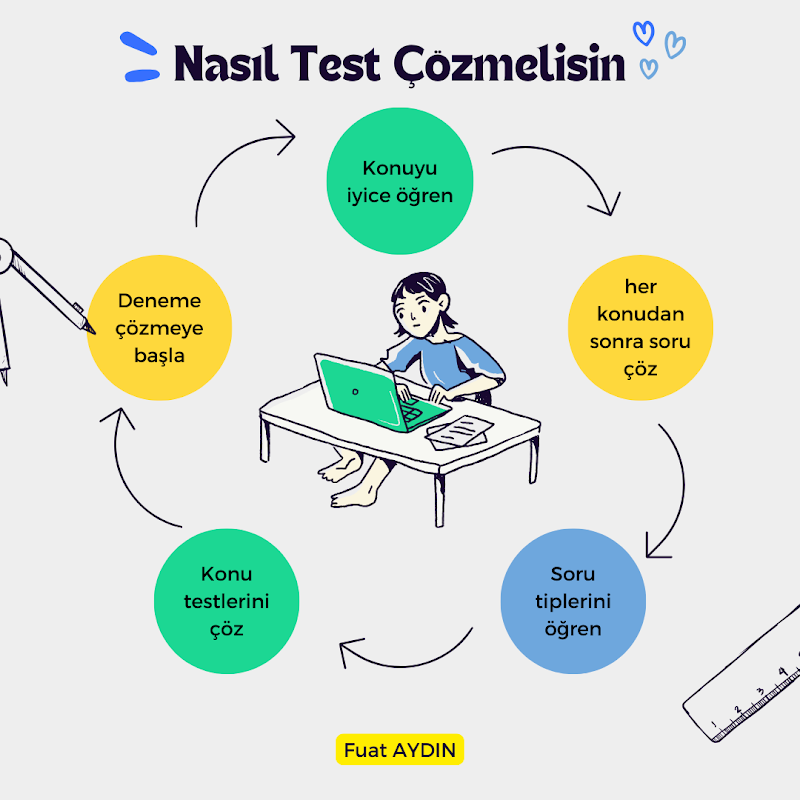 Nasıl Test Çözmelisin

Konuyu iyice öğren

her konudan sonra soru çöz

Soru tiplerini öğren

Konu testlerini çöz

Deneme çözmeye başla

1 2 3 4

Fuat AYDIN